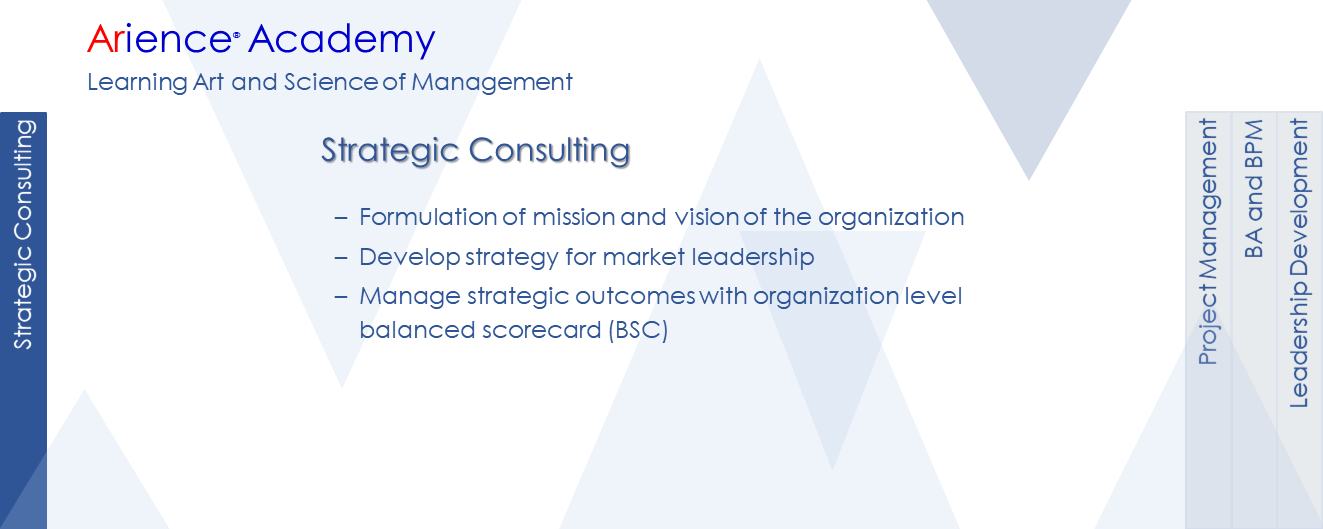 Arience® Academy
Learning Art and Science of Management

Strategic Consulting

Strategic Consulting

– Formulation of mission and vision of the organization
– Develop strategy for market leadership
– Manage strategic outcomes with organization level balanced scorecard (BSC)

Project Management

BA and BPM

Leadership Development